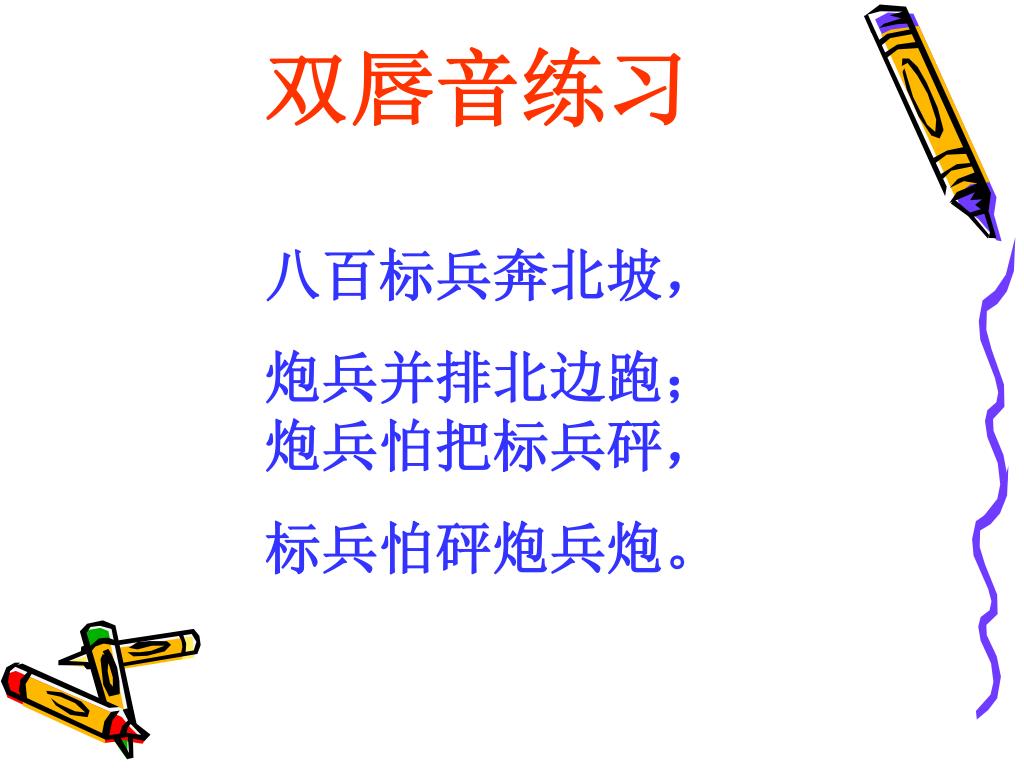 双唇音练习

八百标兵奔北坡，

炮兵并排北边跑；
炮兵怕把标兵砰，

标兵怕砰炮兵炮。